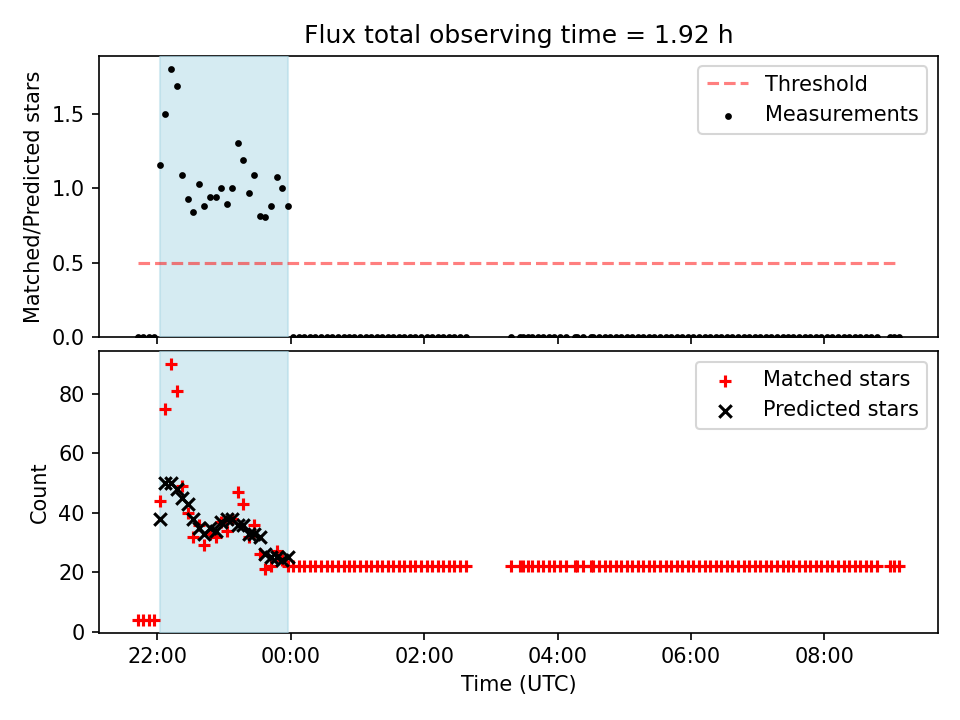 Flux total observing time = 1.92 h

Matched/Predicted stars

1.5
1.0
0.5
0.0

Threshold
Measurements

Count

80
60
40
20
0

Matched stars
Predicted stars

22:00
00:00
02:00
04:00
06:00
08:00

Time (UTC)